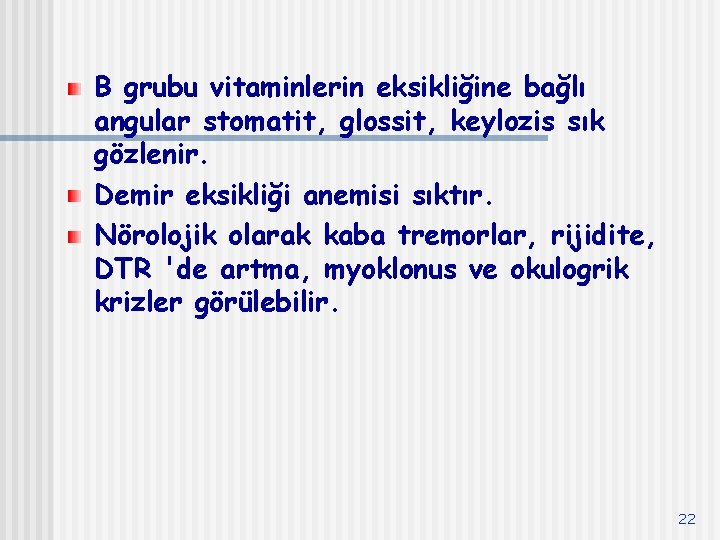 B grubu vitaminlerin eksikliğine bağlı angular stomatit, glossit, keylozis sık gözlenir.

Demir eksikliği anemisi sıktır.

Nörolojik olarak kaba tremorlar, rijidite, DTR 'de artma, myoklonus ve okulogrik krizler görülebilir.

22